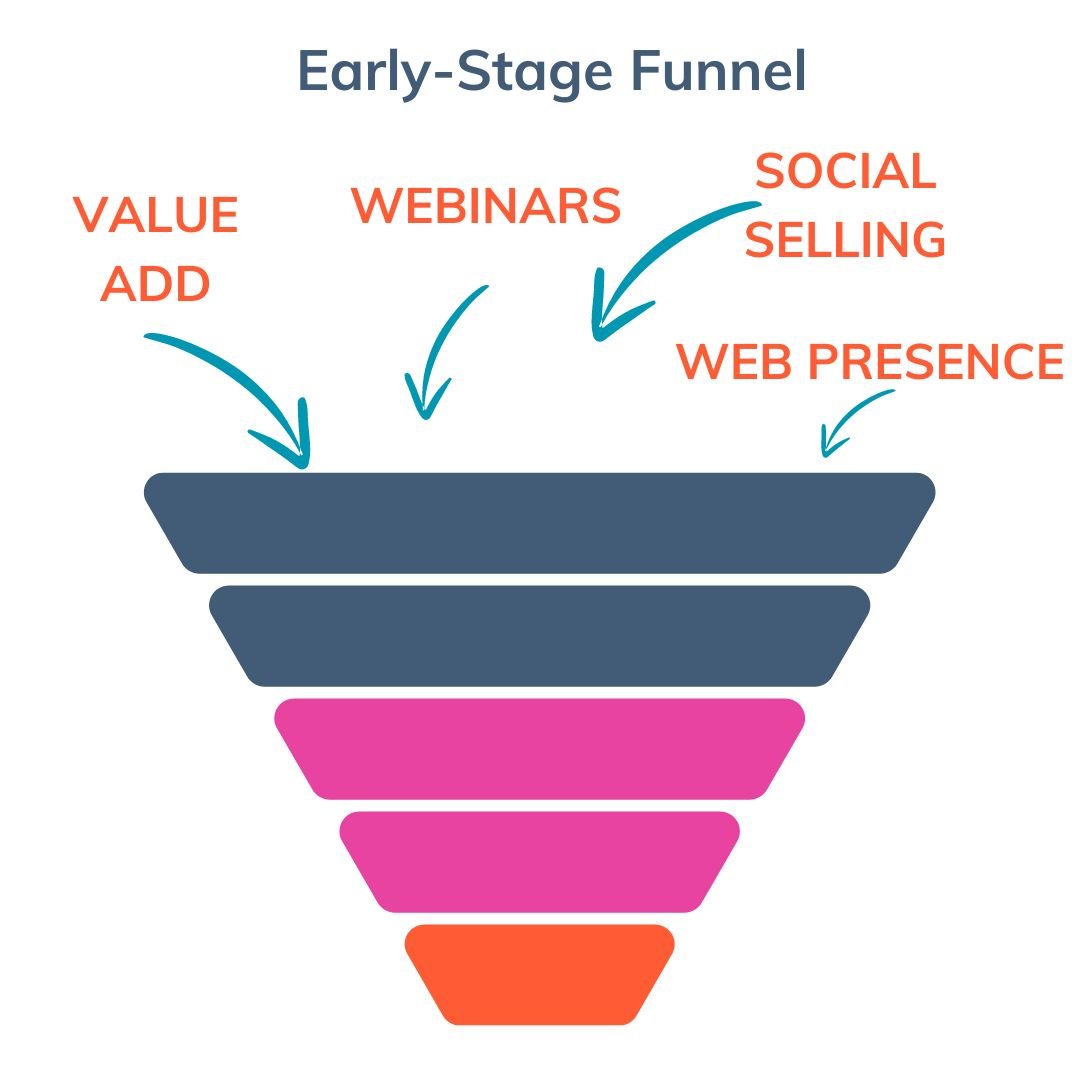 Early-Stage Funnel

VALUE ADD

WEBINARS

SOCIAL SELLING

WEB PRESENCE